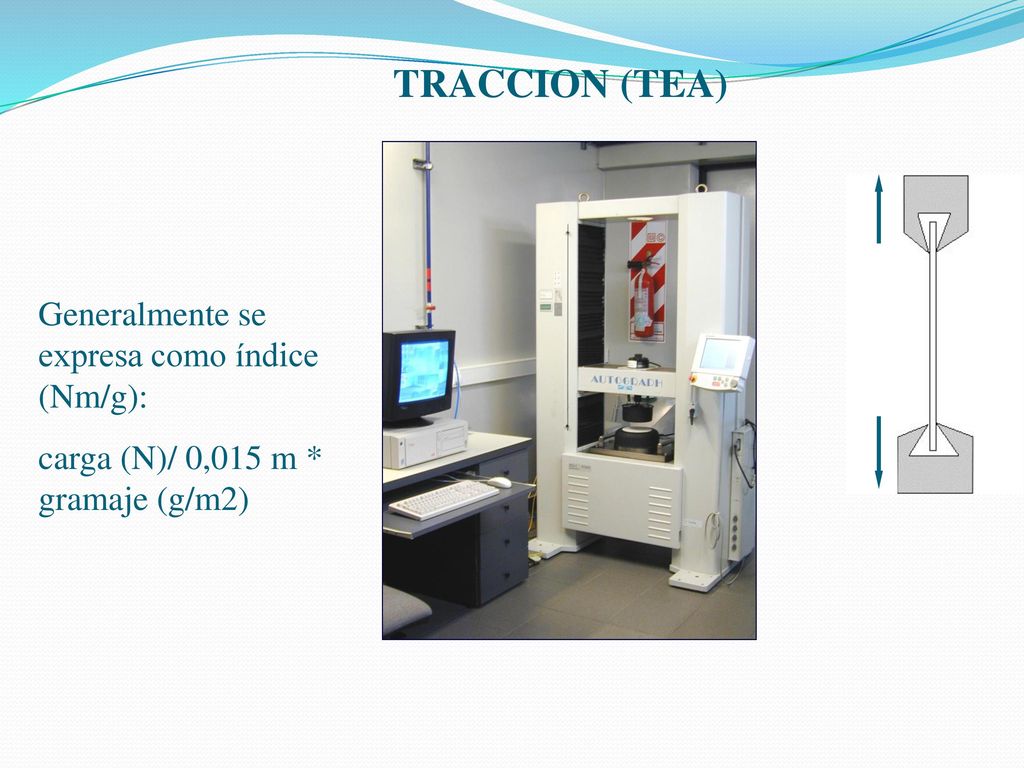 TRACCION (TEA)

Generalmente se expresa como índice (Nm/g):

carga (N)/ 0,015 m * gramaje (g/m2)

AUTOGRAPH